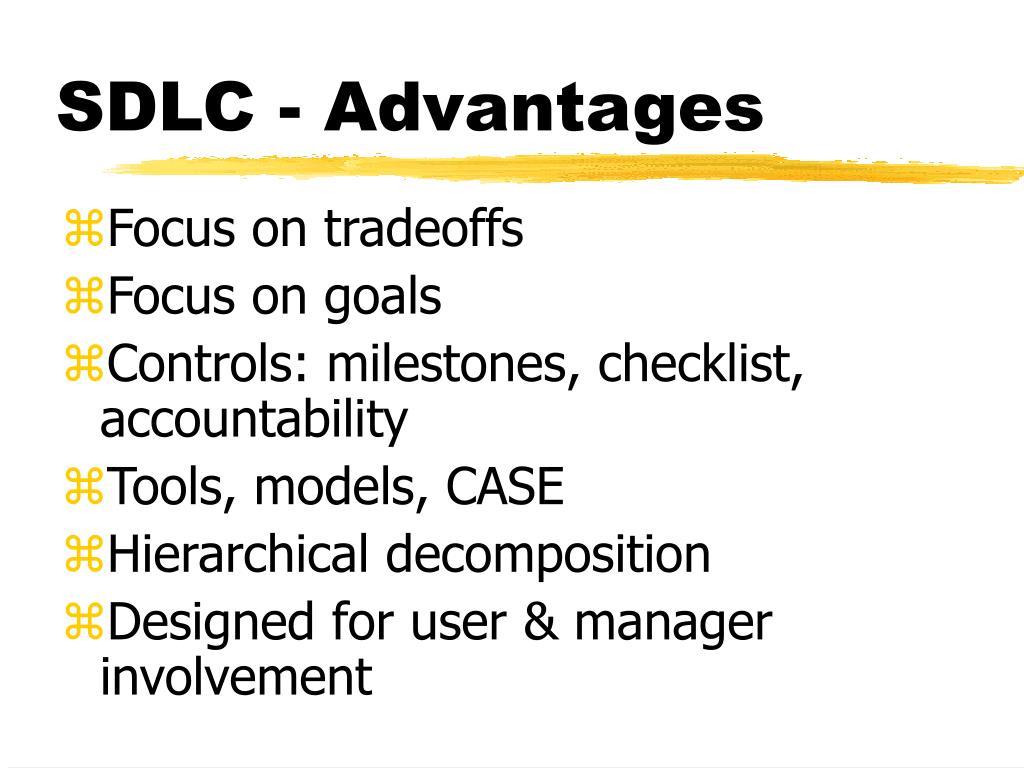 SDLC - Advantages

⌘Focus on tradeoffs
⌘Focus on goals
⌘Controls: milestones, checklist, accountability
⌘Tools, models, CASE
⌘Hierarchical decomposition
⌘Designed for user & manager involvement